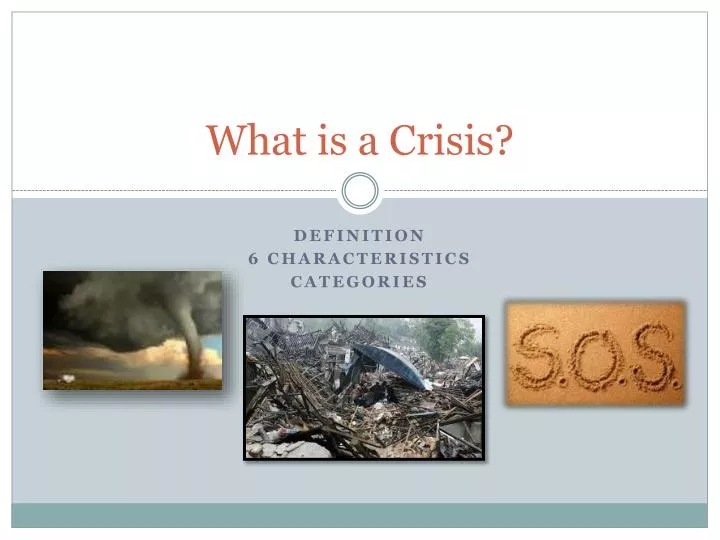 What is a Crisis?

DEFINITION
6 CHARACTERISTICS
CATEGORIES

S.O.S.